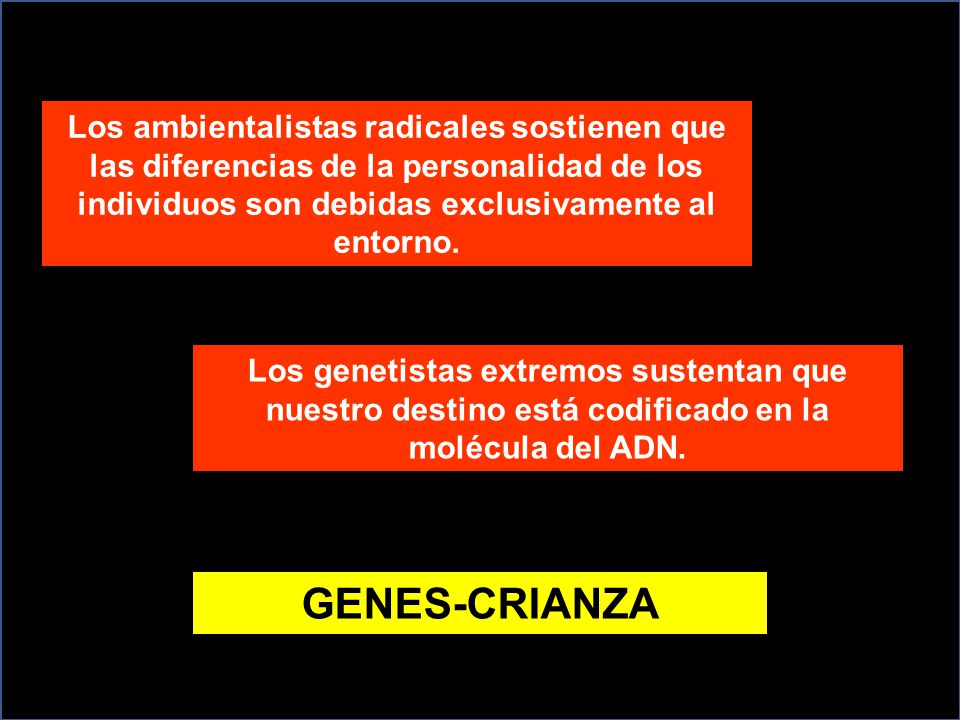 Los ambientalistas radicales sostienen que las diferencias de la personalidad de los individuos son debidas exclusivamente al entorno.

Los genetistas extremos sustentan que nuestro destino está codificado en la molécula del ADN.

GENES-CRIANZA